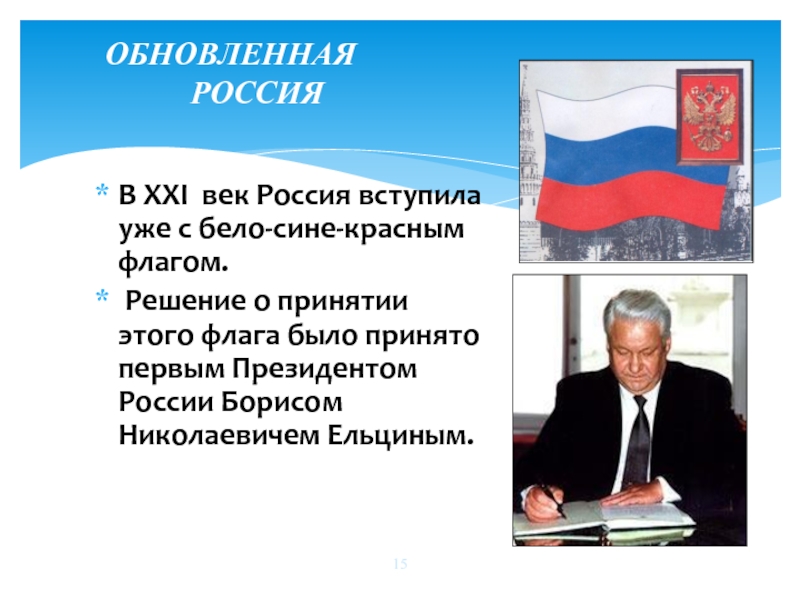 ОБНОВЛЕННАЯ РОССИЯ

* В XXI век Россия вступила уже с бело-сине-красным флагом.
* Решение о принятии этого флага было принято первым Президентом России Борисом Николаевичем Ельциным.

15